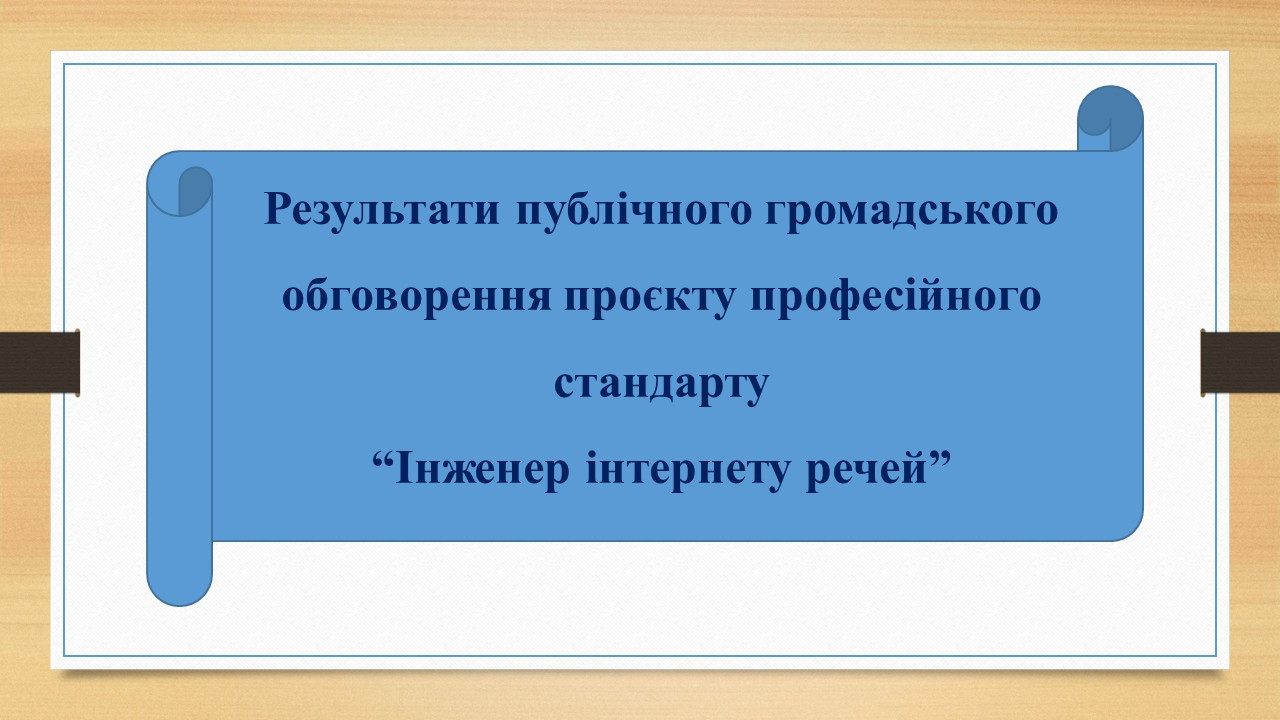 Результати публічного громадського обговорення проєкту професійного стандарту
“Інженер інтернету речей”